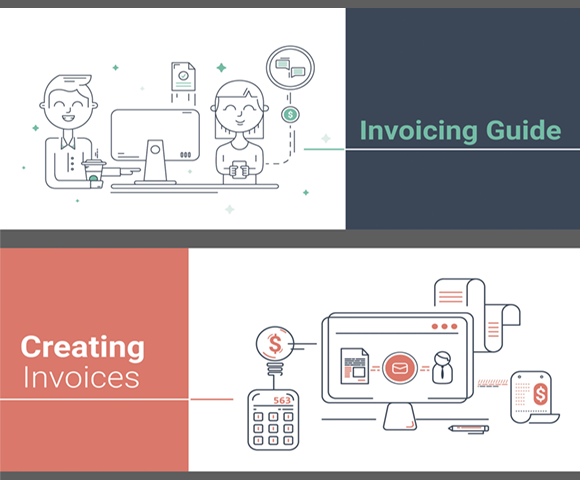 $

Invoicing Guide

Creating Invoices

$

563

$